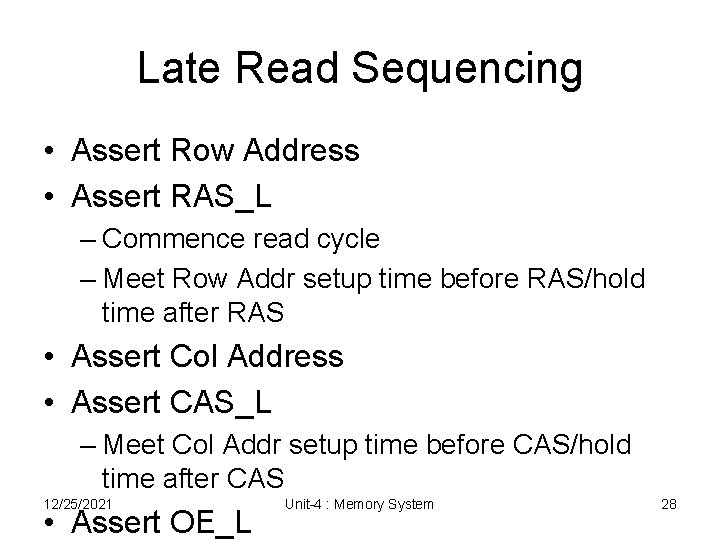 Late Read Sequencing

• Assert Row Address
• Assert RAS_L
– Commence read cycle
– Meet Row Addr setup time before RAS/hold time after RAS
• Assert Col Address
• Assert CAS_L
– Meet Col Addr setup time before CAS/hold time after CAS
• Assert OE_L

12/25/2021 Unit-4 : Memory System 28